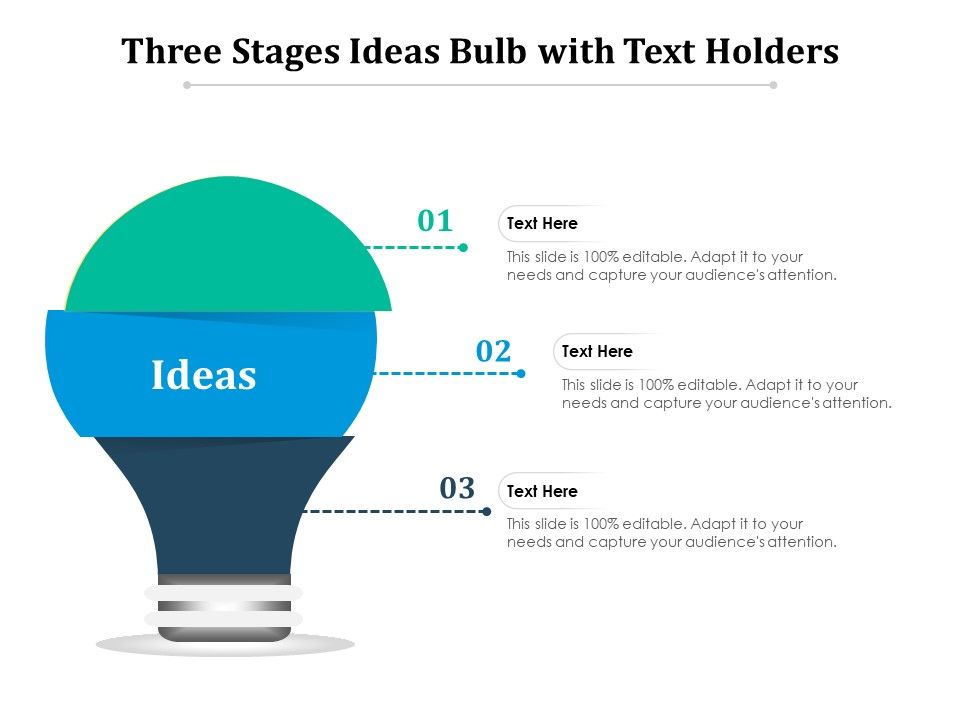 Three Stages Ideas Bulb with Text Holders

Ideas

01

Text Here

This slide is 100% editable. Adapt it to your needs and capture your audience's attention.

02

Text Here

This slide is 100% editable. Adapt it to your needs and capture your audience's attention.

03

Text Here

This slide is 100% editable. Adapt it to your needs and capture your audience's attention.